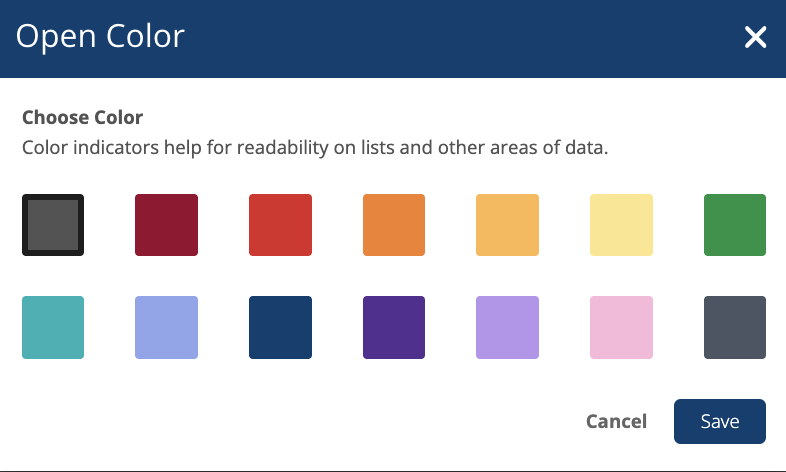 Open Color

×

Choose Color

Color indicators help for readability on lists and other areas of data.

Cancel

Save